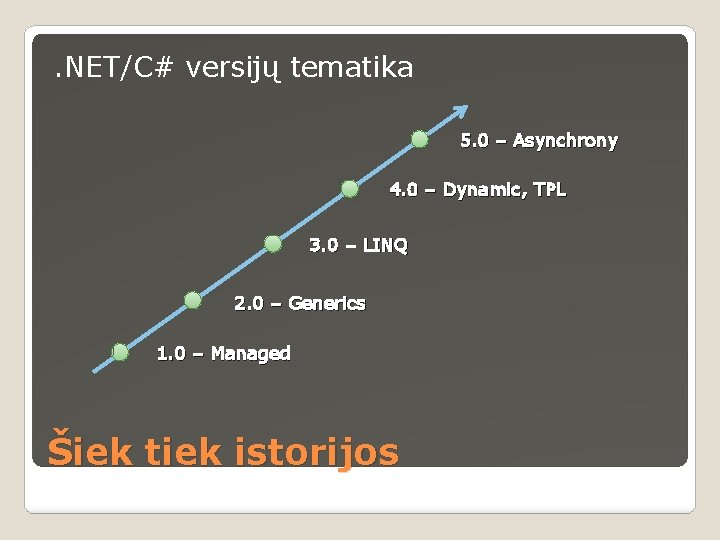 .NET/C# versijų tematika

5.0 – Asynchrony

4.0 – Dynamic, TPL

3.0 – LINQ

2.0 – Generics

1.0 – Managed

Šiek tiek istorijos